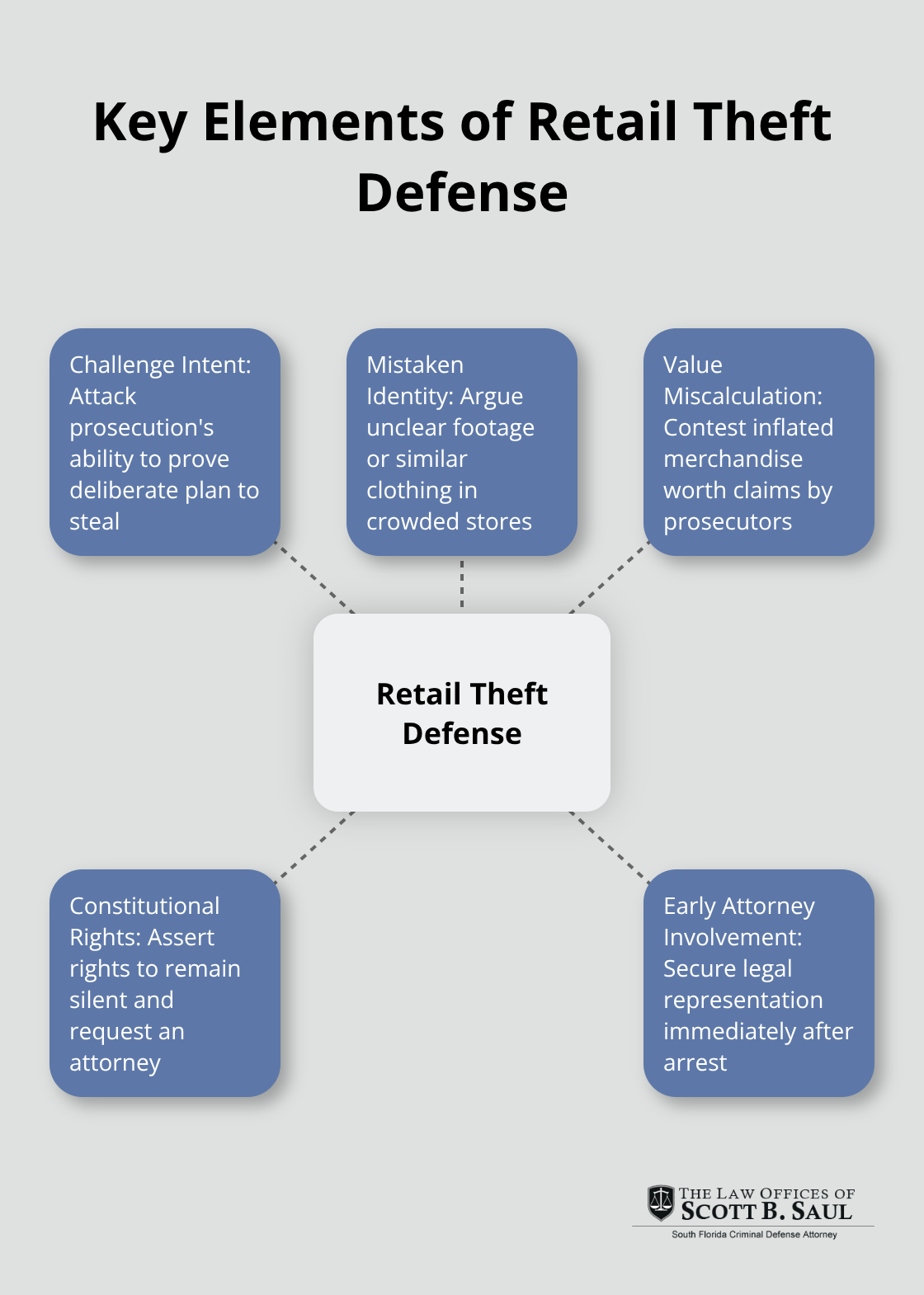 Key Elements of Retail Theft Defense

Challenge Intent: Attack prosecution's ability to prove deliberate plan to steal

Mistaken Identity: Argue unclear footage or similar clothing in crowded stores

Value Miscalculation: Contest inflated merchandise worth claims by prosecutors

Retail Theft Defense

Constitutional Rights: Assert rights to remain silent and request an attorney

Early Attorney Involvement: Secure legal representation immediately after arrest

THE LAW OFFICES OF
SCOTT B. SAUL
South Florida Criminal Defense Attorney